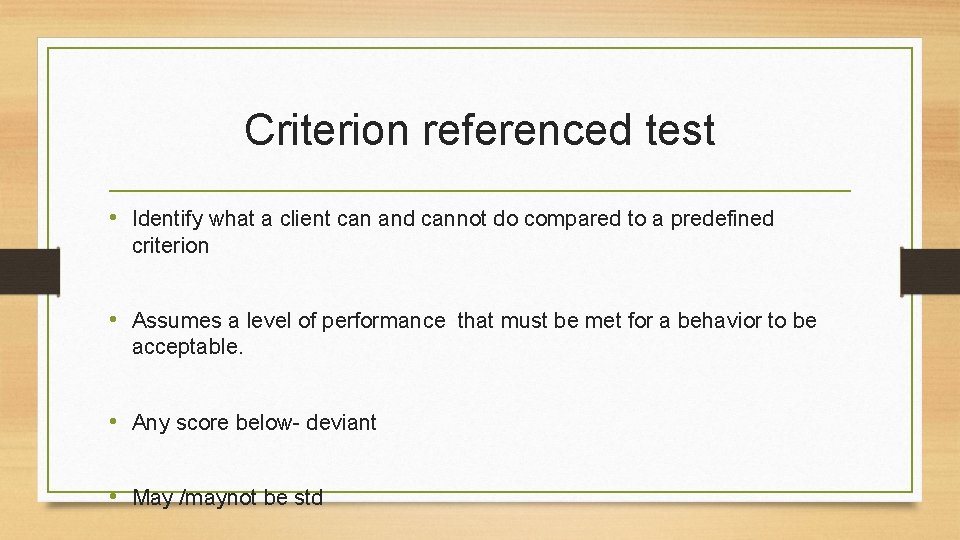 Criterion referenced test

• Identify what a client can and cannot do compared to a predefined criterion

• Assumes a level of performance that must be met for a behavior to be acceptable.

• Any score below- deviant

• May /maynot be std